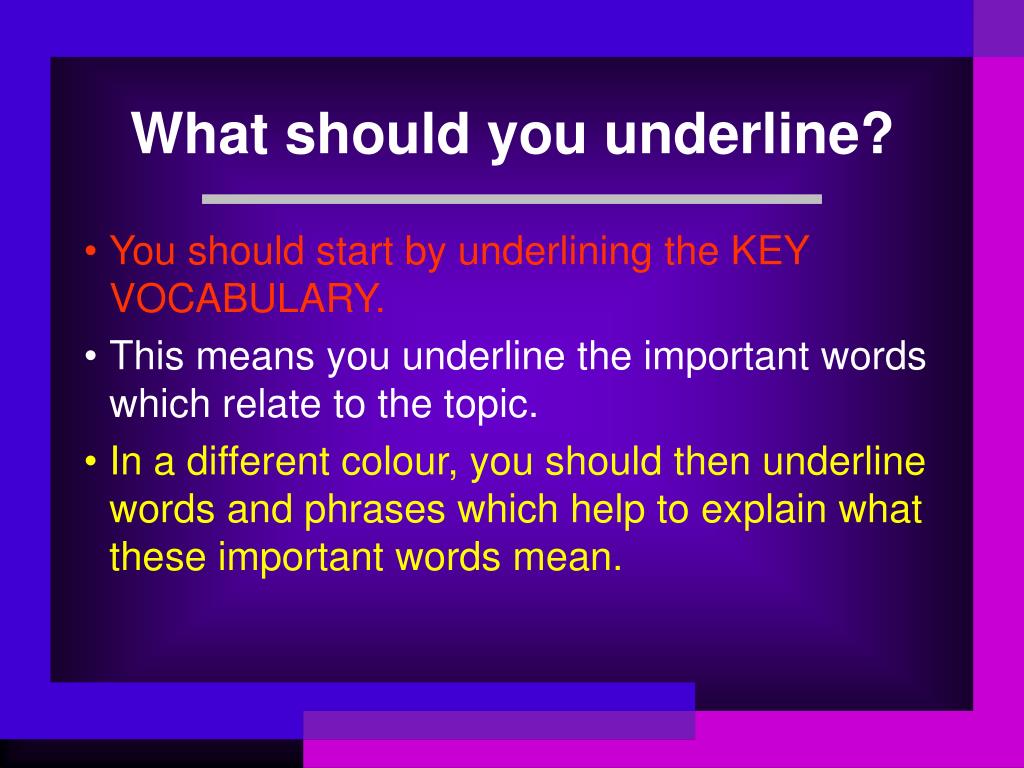 What should you underline?

• You should start by underlining the KEY VOCABULARY.

• This means you underline the important words which relate to the topic.

• In a different colour, you should then underline words and phrases which help to explain what these important words mean.